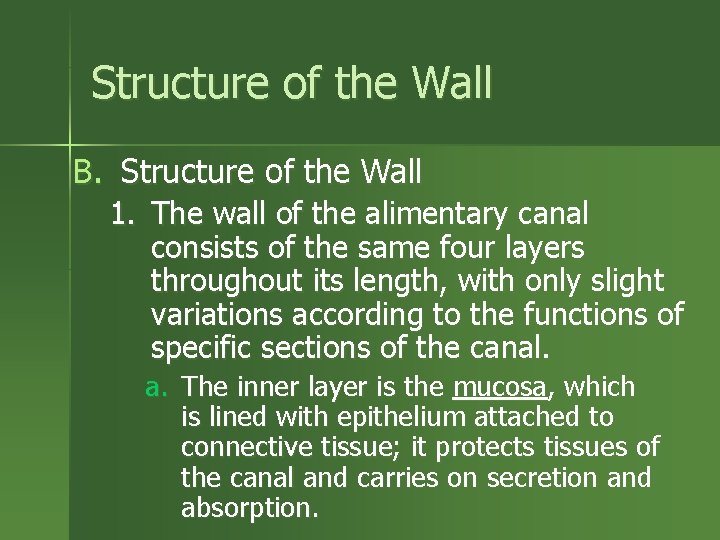 Structure of the Wall

B. Structure of the Wall

1. The wall of the alimentary canal consists of the same four layers throughout its length, with only slight variations according to the functions of specific sections of the canal.

a. The inner layer is the mucosa, which is lined with epithelium attached to connective tissue; it protects tissues of the canal and carries on secretion and absorption.